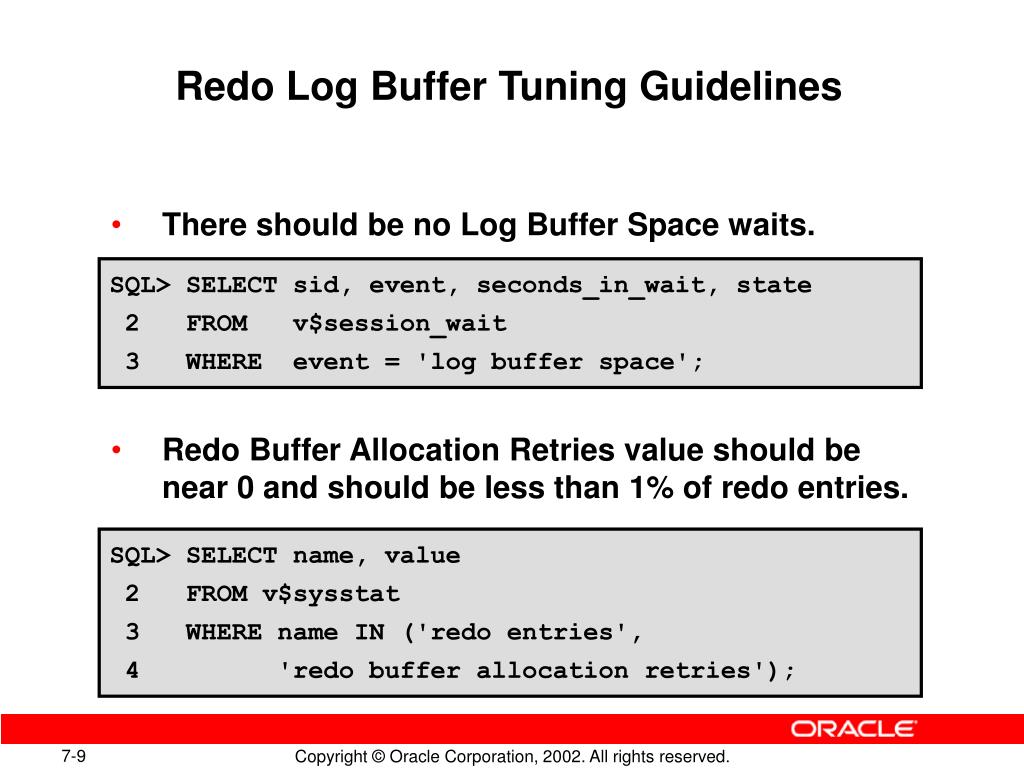 Redo Log Buffer Tuning Guidelines

• There should be no Log Buffer Space waits.

SQL> SELECT sid, event, seconds_in_wait, state
 2   FROM   v$session_wait
 3   WHERE  event = 'log buffer space';

• Redo Buffer Allocation Retries value should be near 0 and should be less than 1% of redo entries.

SQL> SELECT name, value
 2   FROM v$sysstat
 3   WHERE name IN ('redo entries',
 4         'redo buffer allocation retries');

ORACLE

7-9

Copyright © Oracle Corporation, 2002. All rights reserved.